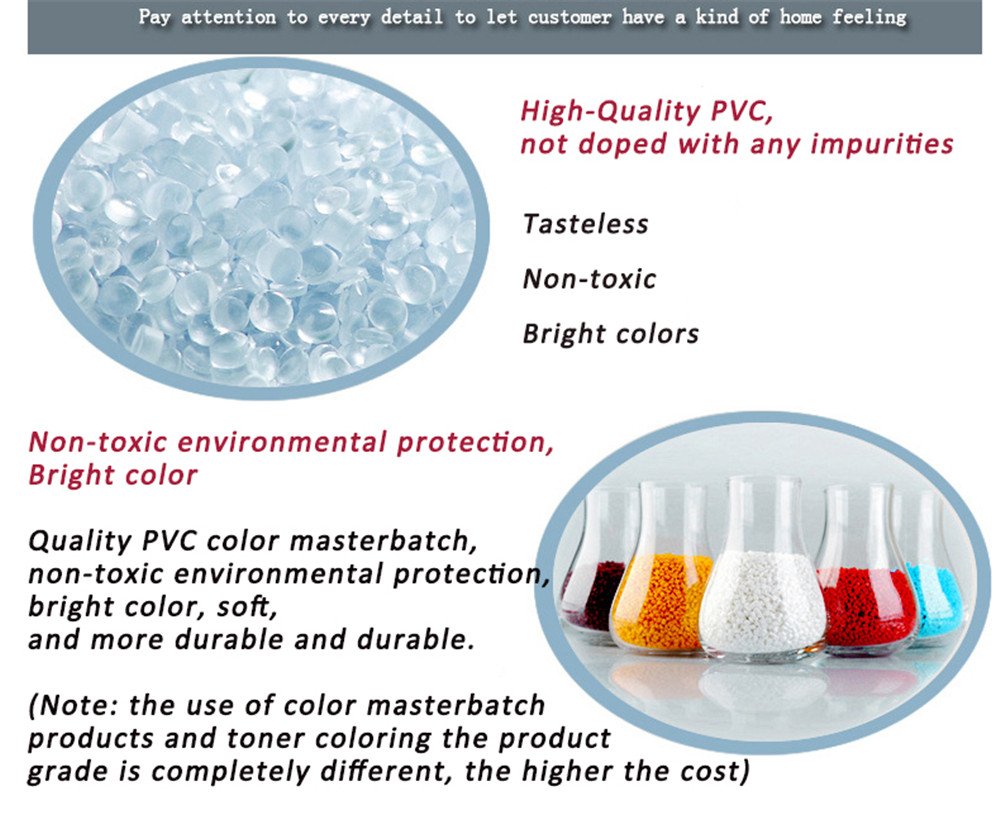 Pay attention to every detail to let customer have a kind of home feeling

High-Quality PVC, not doped with any impurities

Tasteless

Non-toxic

Bright colors

Non-toxic environmental protection, Bright color

Quality PVC color masterbatch, non-toxic environmental protection, bright color, soft, and more durable and durable.

(Note: the use of color masterbatch products and toner coloring the product grade is completely different, the higher the cost)